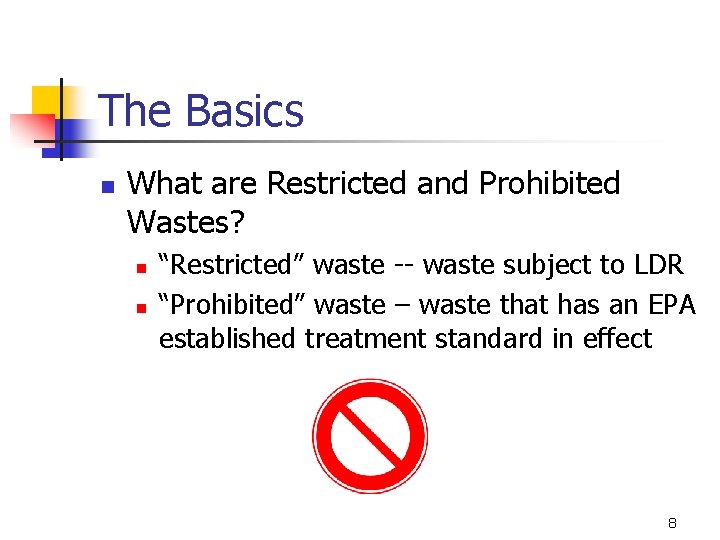 The Basics

What are Restricted and Prohibited Wastes?

“Restricted” waste -- waste subject to LDR

“Prohibited” waste – waste that has an EPA established treatment standard in effect

8